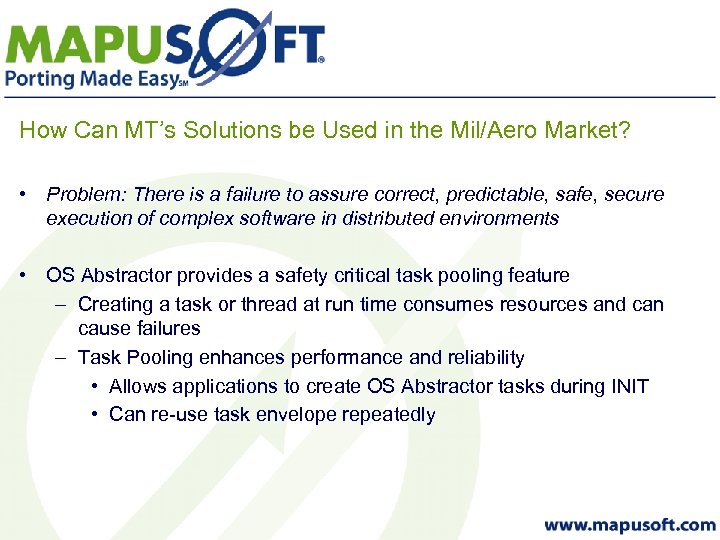 MAPUSOFT®
Porting Made Easy℠

How Can MT's Solutions be Used in the Mil/Aero Market?

• Problem: There is a failure to assure correct, predictable, safe, secure execution of complex software in distributed environments

• OS Abstractor provides a safety critical task pooling feature
– Creating a task or thread at run time consumes resources and can cause failures
– Task Pooling enhances performance and reliability
• Allows applications to create OS Abstractor tasks during INIT
• Can re-use task envelope repeatedly

www.mapusoft.com